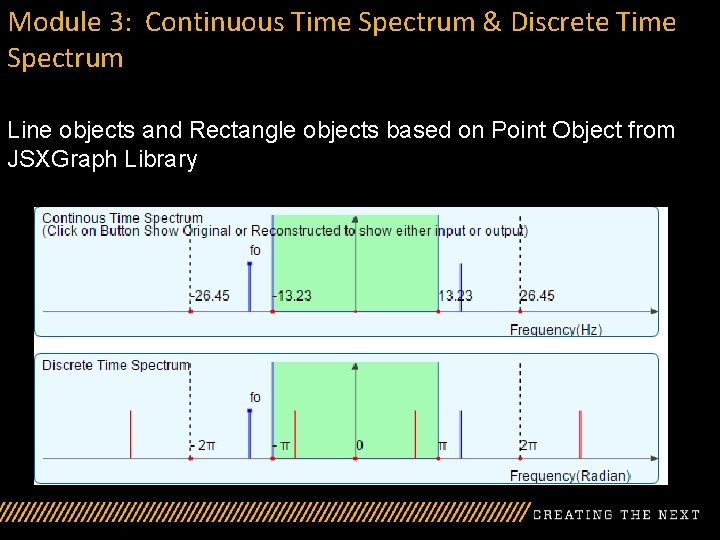 Module 3: Continuous Time Spectrum & Discrete Time Spectrum

Line objects and Rectangle objects based on Point Object from JSXGraph Library

Continous Time Spectrum
(Click on Button Show Original or Reconstructed to show either input or output)

fo

-26.45 -13.23 13.23 26.45

Frequency(Hz)

Discrete Time Spectrum

fo

- 2π - π 0 π 2π

Frequency(Radian)

CREATING THE NEXT